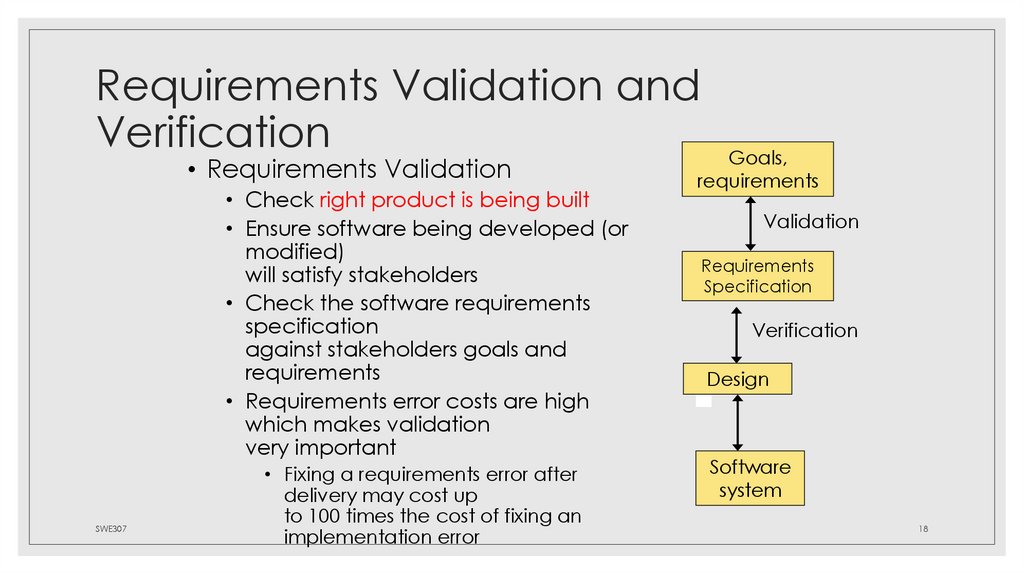 Requirements Validation and Verification

• Requirements Validation
  • Check right product is being built
  • Ensure software being developed (or modified) will satisfy stakeholders
  • Check the software requirements specification against stakeholders goals and requirements
  • Requirements error costs are high which makes validation very important
    • Fixing a requirements error after delivery may cost up to 100 times the cost of fixing an implementation error

Goals, requirements

Validation

Requirements Specification

Verification

Design

Software system

SWE307

18